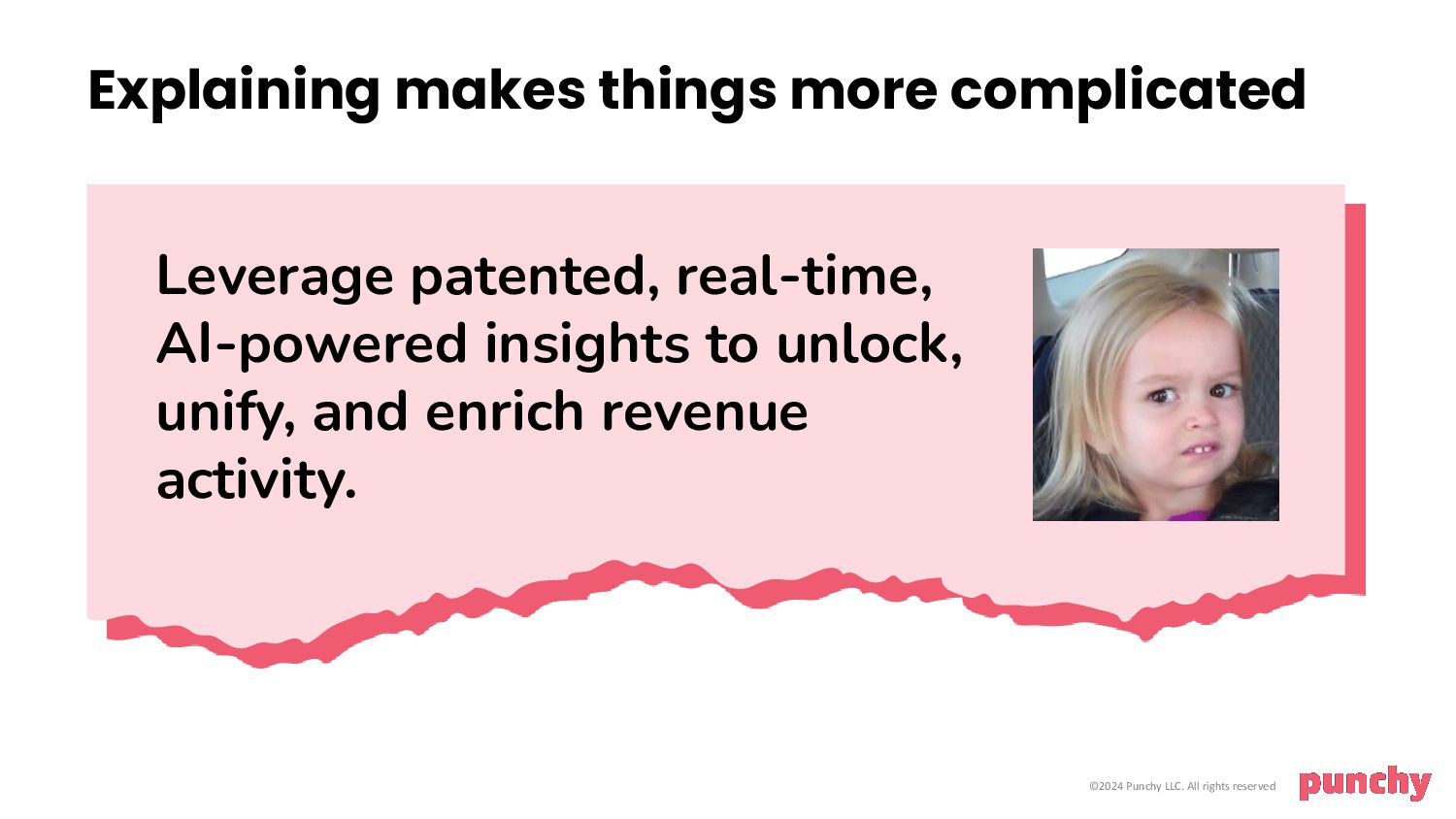 Explaining makes things more complicated

Leverage patented, real-time, AI-powered insights to unlock, unify, and enrich revenue activity.

©2024 Punchy LLC. All rights reserved

punchy